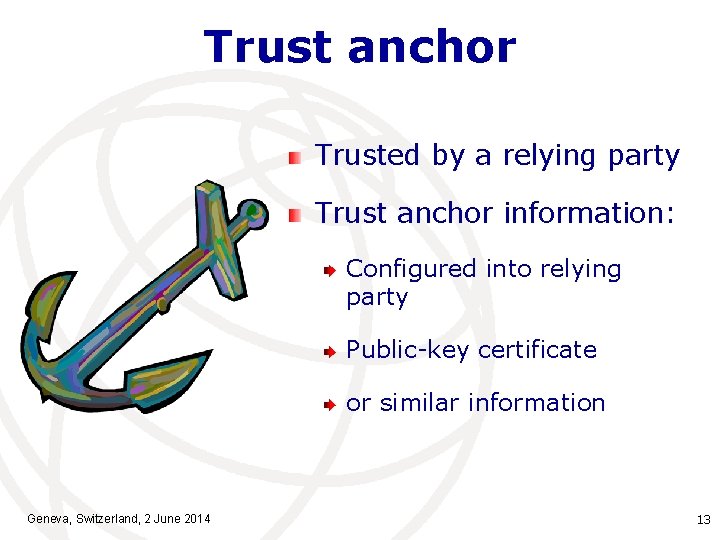 Trust anchor

Trusted by a relying party

Trust anchor information:

Configured into relying party

Public-key certificate

or similar information

Geneva, Switzerland, 2 June 2014

13